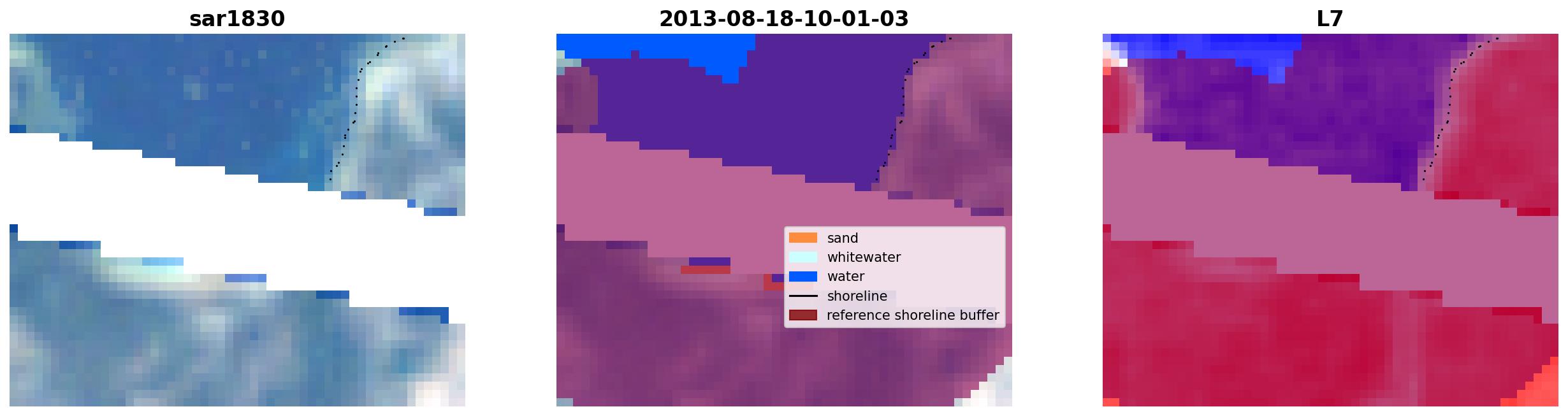 sar1830

2013-08-18-10-01-03

sand
whitewater
water
shoreline
reference shoreline buffer

L7